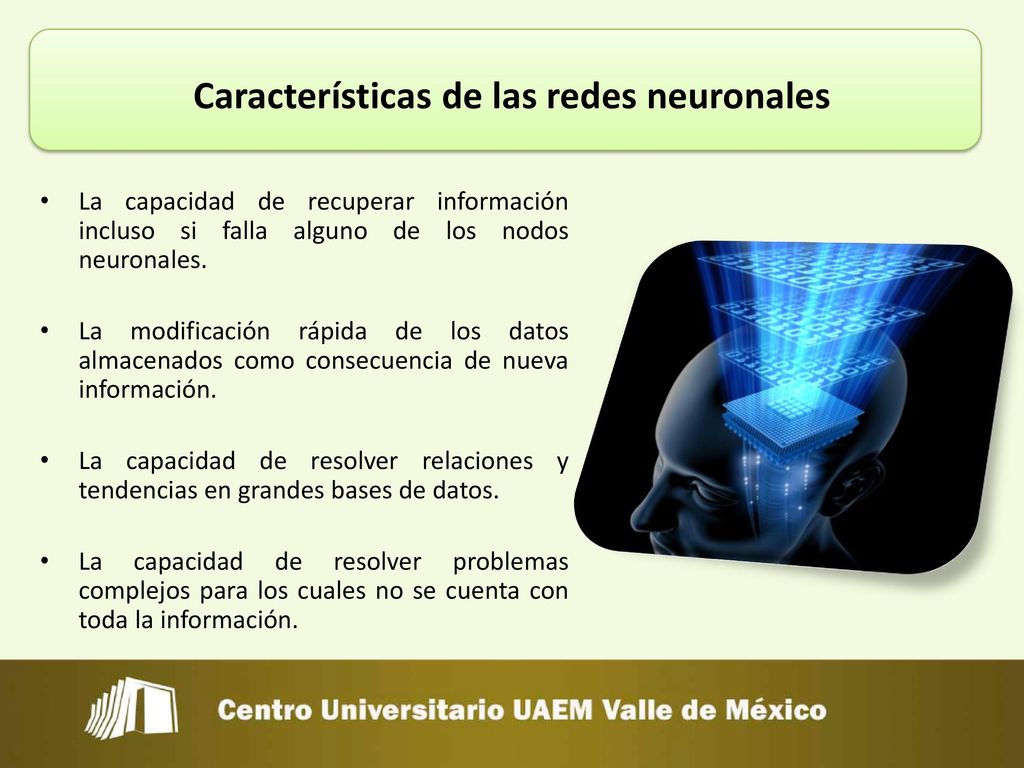 Características de las redes neuronales

• La capacidad de recuperar información incluso si falla alguno de los nodos neuronales.

• La modificación rápida de los datos almacenados como consecuencia de nueva información.

• La capacidad de resolver relaciones y tendencias en grandes bases de datos.

• La capacidad de resolver problemas complejos para los cuales no se cuenta con toda la información.

Centro Universitario UAEM Valle de México